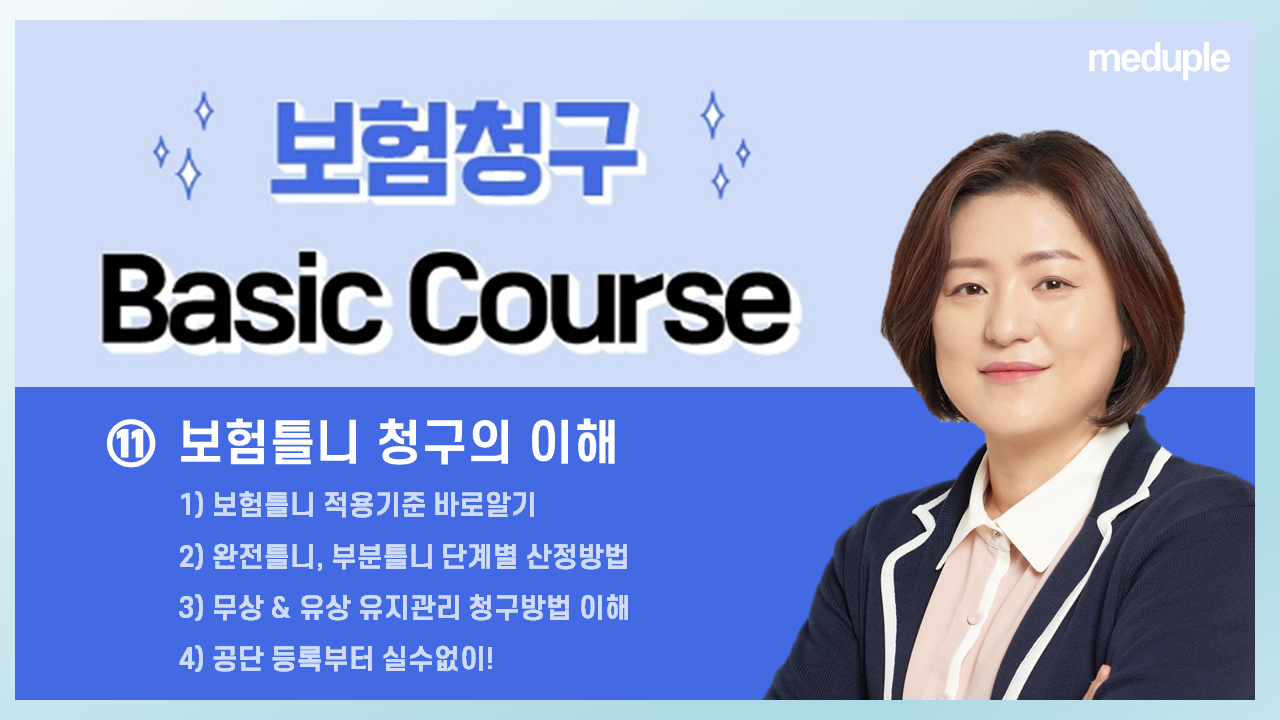 meduple

보험청구

Basic Course

⑪ 보험틀니 청구의 이해

1) 보험틀니 적용기준 바로알기

2) 완전틀니, 부분틀니 단계별 산정방법

3) 무상 & 유상 유지관리 청구방법 이해

4) 공단 등록부터 실수없이!